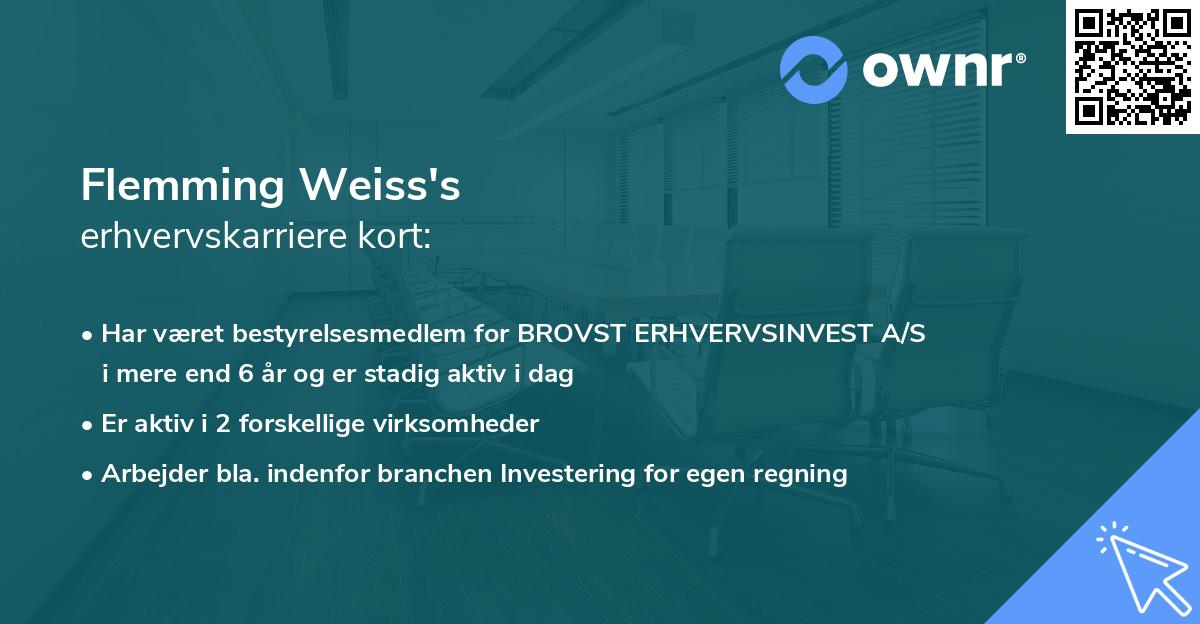 ownr®

Flemming Weiss's
erhvervskarriere kort:

• Har været bestyrelsesmedlem for BROVST ERHVERVSINVEST A/S i mere end 6 år og er stadig aktiv i dag

• Er aktiv i 2 forskellige virksomheder

• Arbejder bla. indenfor branchen Investering for egen regning